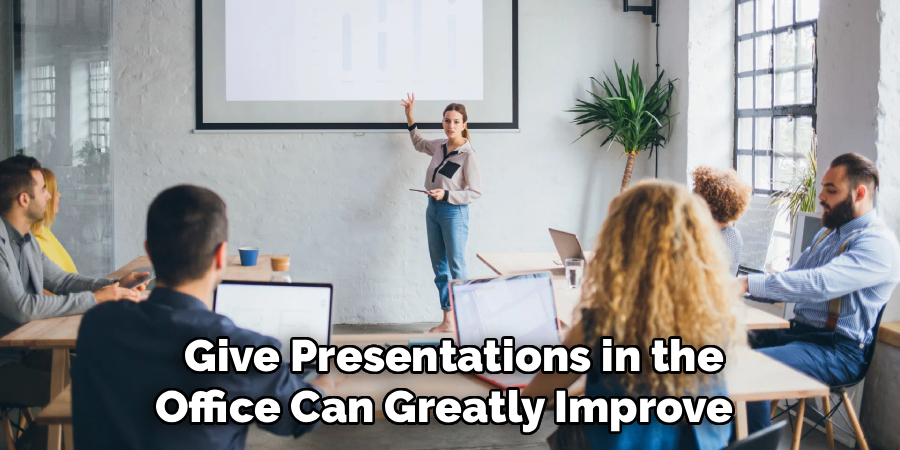 Give Presentations in the Office Can Greatly Improve